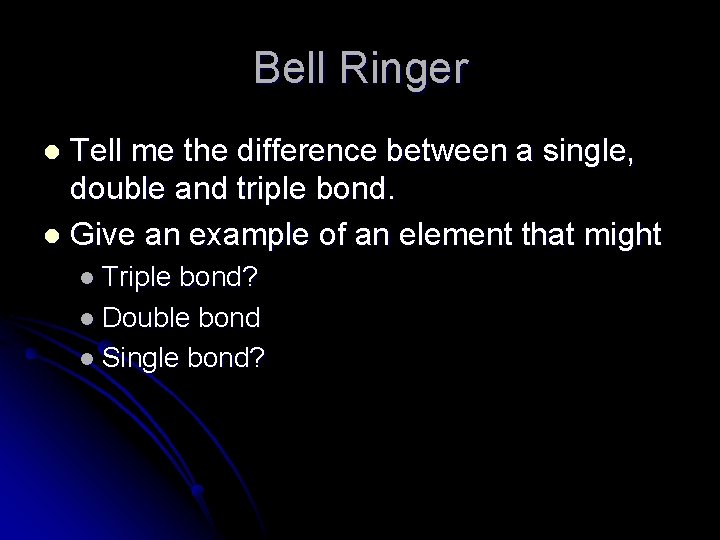 Bell Ringer

- Tell me the difference between a single, double and triple bond.
- Give an example of an element that might
  - Triple bond?
  - Double bond
  - Single bond?